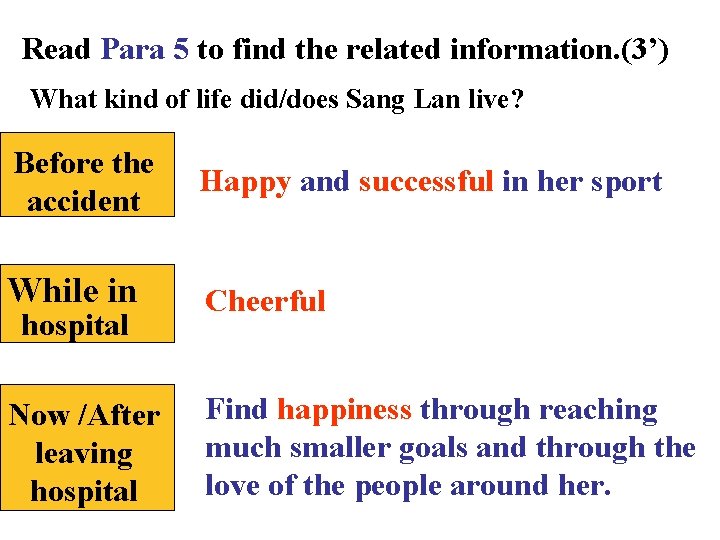 Read Para 5 to find the related information.(3’)

What kind of life did/does Sang Lan live?

Before the accident

Happy and successful in her sport

While in hospital

Cheerful

Now /After leaving hospital

Find happiness through reaching much smaller goals and through the love of the people around her.